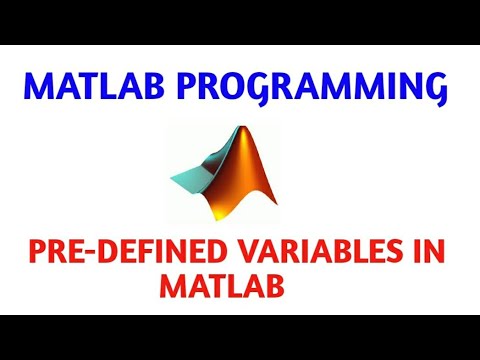 MATLAB PROGRAMMING

PRE-DEFINED VARIABLES IN MATLAB